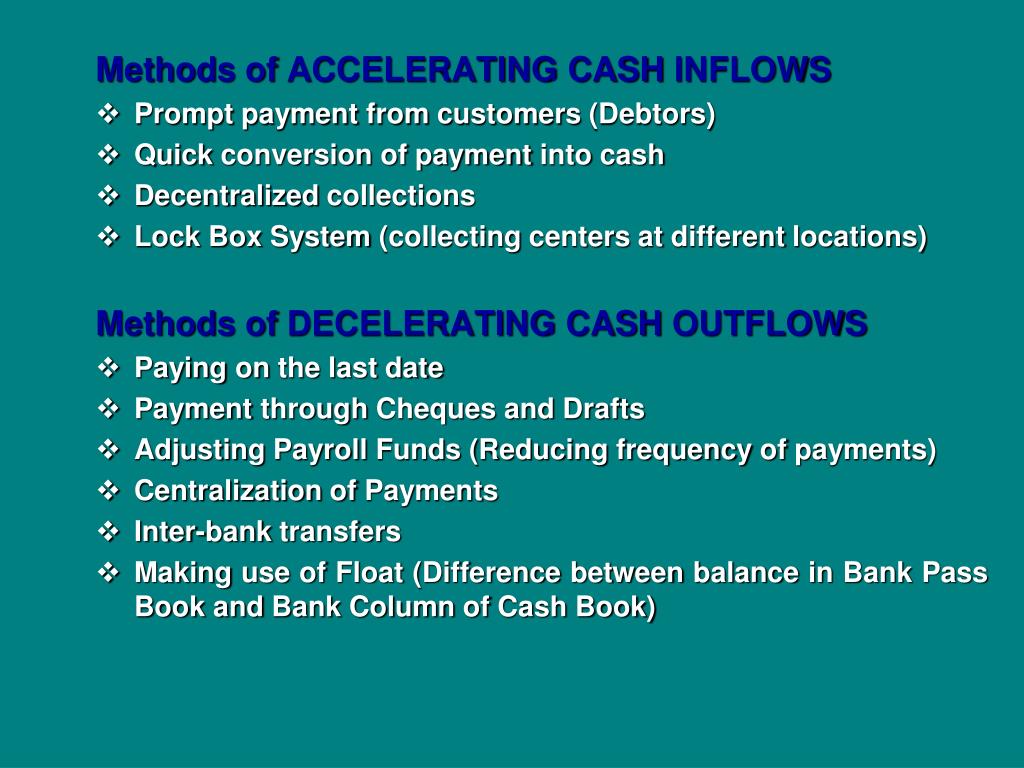 Methods of ACCELERATING CASH INFLOWS

❖ Prompt payment from customers (Debtors)
❖ Quick conversion of payment into cash
❖ Decentralized collections
❖ Lock Box System (collecting centers at different locations)

Methods of DECELERATING CASH OUTFLOWS

❖ Paying on the last date
❖ Payment through Cheques and Drafts
❖ Adjusting Payroll Funds (Reducing frequency of payments)
❖ Centralization of Payments
❖ Inter-bank transfers
❖ Making use of Float (Difference between balance in Bank Pass Book and Bank Column of Cash Book)